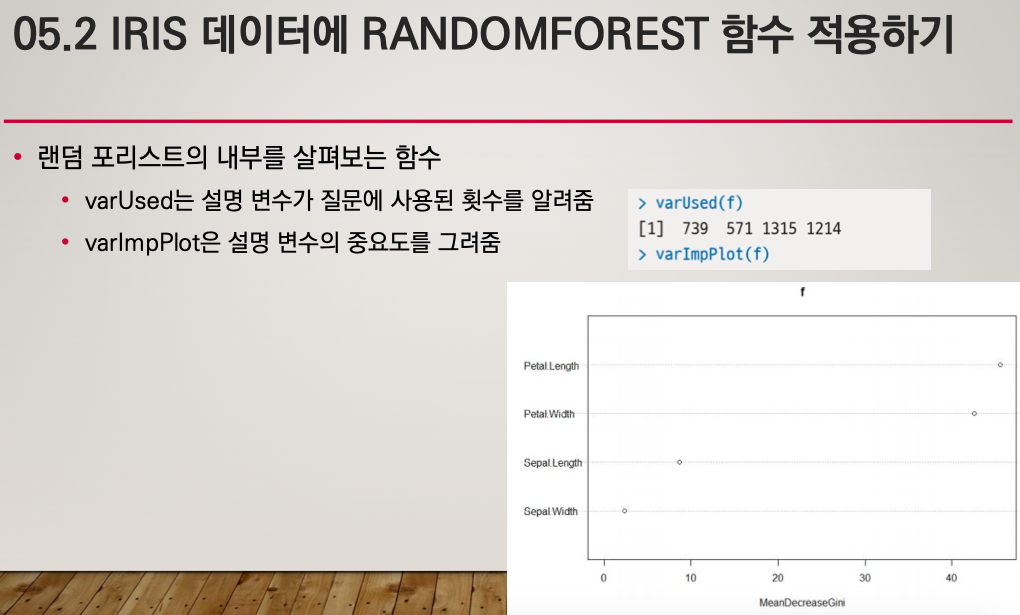 05.2 IRIS 데이터에 RANDOMFOREST 함수 적용하기

• 랜덤 포리스트의 내부를 살펴보는 함수
  • varUsed는 설명 변수가 질문에 사용된 횟수를 알려줌
  • varImpPlot은 설명 변수의 중요도를 그려줌

> varUsed(f)
[1]  739  571 1315 1214
> varImpPlot(f)

f

Petal.Length
Petal.Width
Sepal.Length
Sepal.Width

0 10 20 30 40
MeanDecreaseGini